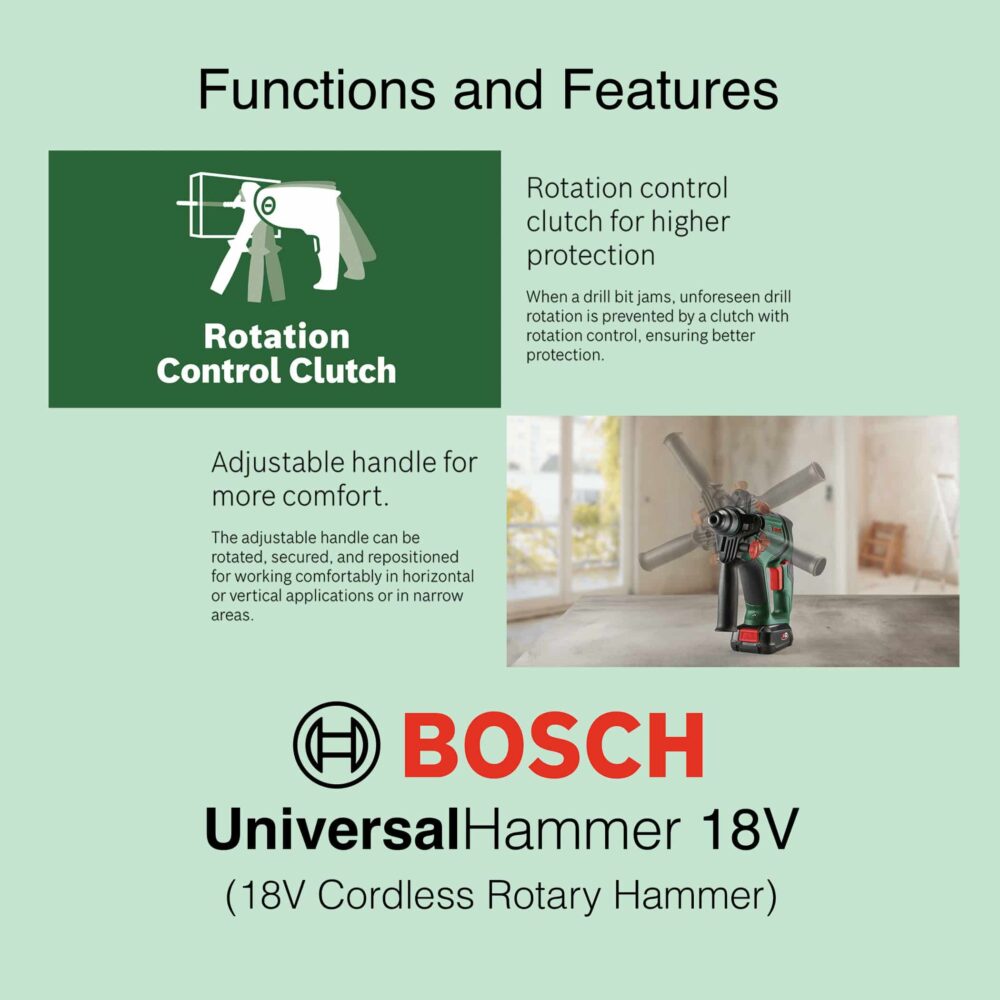 Functions and Features

Rotation Control Clutch

Rotation control clutch for higher protection

When a drill bit jams, unforeseen drill rotation is prevented by a clutch with rotation control, ensuring better protection.

Adjustable handle for more comfort.

The adjustable handle can be rotated, secured, and repositioned for working comfortably in horizontal or vertical applications or in narrow areas.

BOSCH

UniversalHammer 18V

(18V Cordless Rotary Hammer)